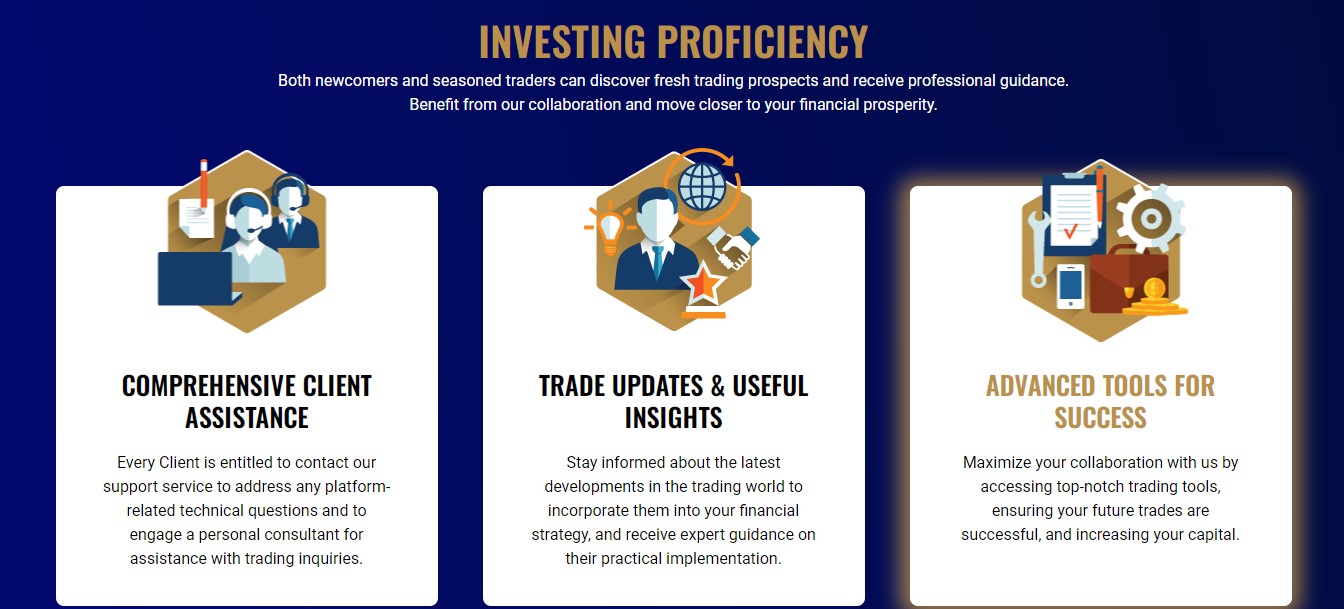 INVESTING PROFICIENCY

Both newcomers and seasoned traders can discover fresh trading prospects and receive professional guidance. Benefit from our collaboration and move closer to your financial prosperity.

COMPREHENSIVE CLIENT ASSISTANCE

Every Client is entitled to contact our support service to address any platform-related technical questions and to engage a personal consultant for assistance with trading inquiries.

TRADE UPDATES & USEFUL INSIGHTS

Stay informed about the latest developments in the trading world to incorporate them into your financial strategy, and receive expert guidance on their practical implementation.

ADVANCED TOOLS FOR SUCCESS

Maximize your collaboration with us by accessing top-notch trading tools, ensuring your future trades are successful, and increasing your capital.